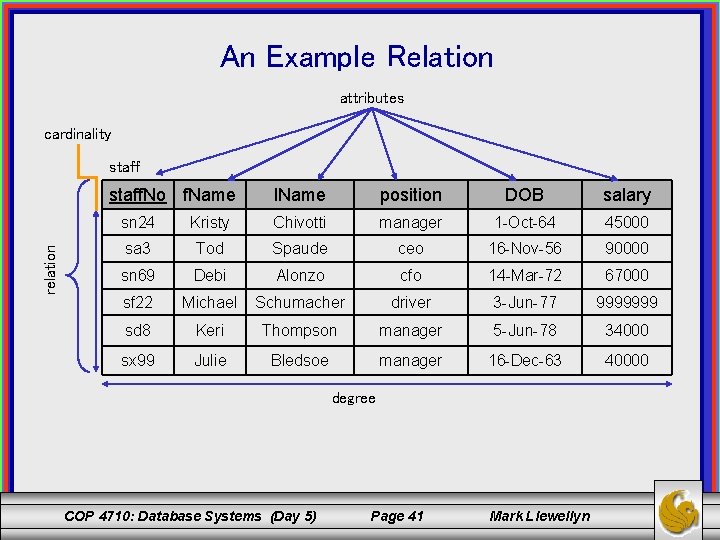 An Example Relation

attributes

cardinality

staff

relation

| staffNo | fName | lName | position | DOB | salary |
|---|---|---|---|---|---|
| sn24 | Kristy | Chivotti | manager | 1-Oct-64 | 45000 |
| sa3 | Tod | Spaude | ceo | 16-Nov-56 | 90000 |
| sn69 | Debi | Alonzo | cfo | 14-Mar-72 | 67000 |
| sf22 | Michael | Schumacher | driver | 3-Jun-77 | 9999999 |
| sd8 | Keri | Thompson | manager | 5-Jun-78 | 34000 |
| sx99 | Julie | Bledsoe | manager | 16-Dec-63 | 40000 |

degree

COP 4710: Database Systems (Day 5) Page 41 Mark Llewellyn